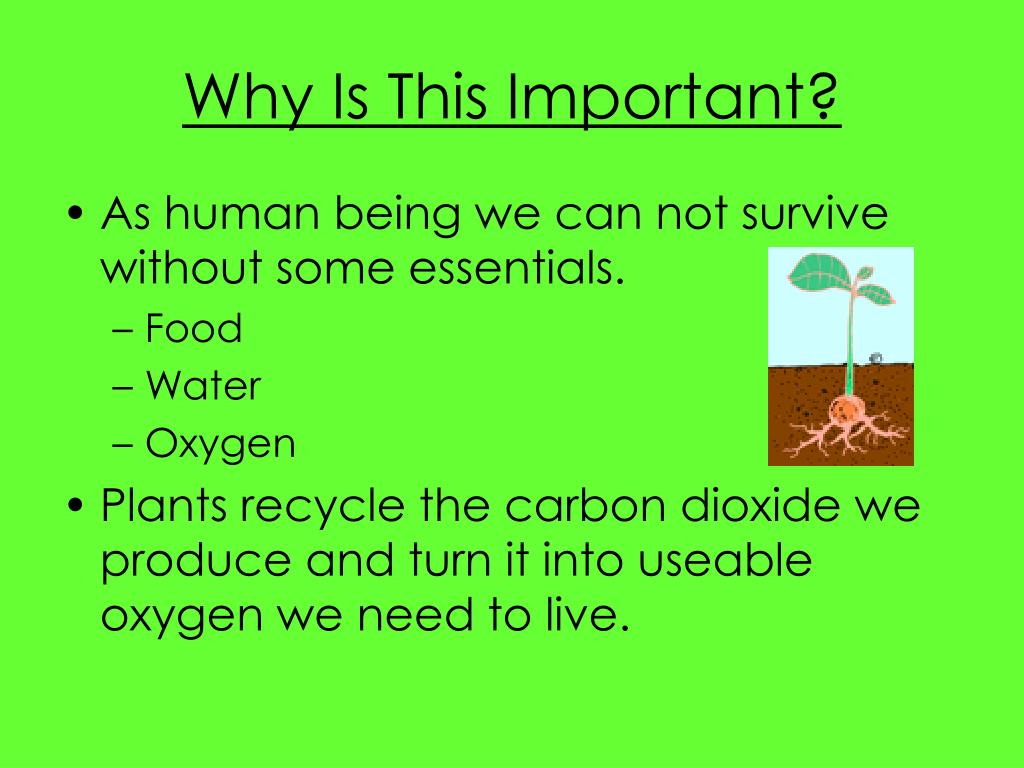 Why Is This Important?

• As human being we can not survive without some essentials.
– Food
– Water
– Oxygen

• Plants recycle the carbon dioxide we produce and turn it into useable oxygen we need to live.